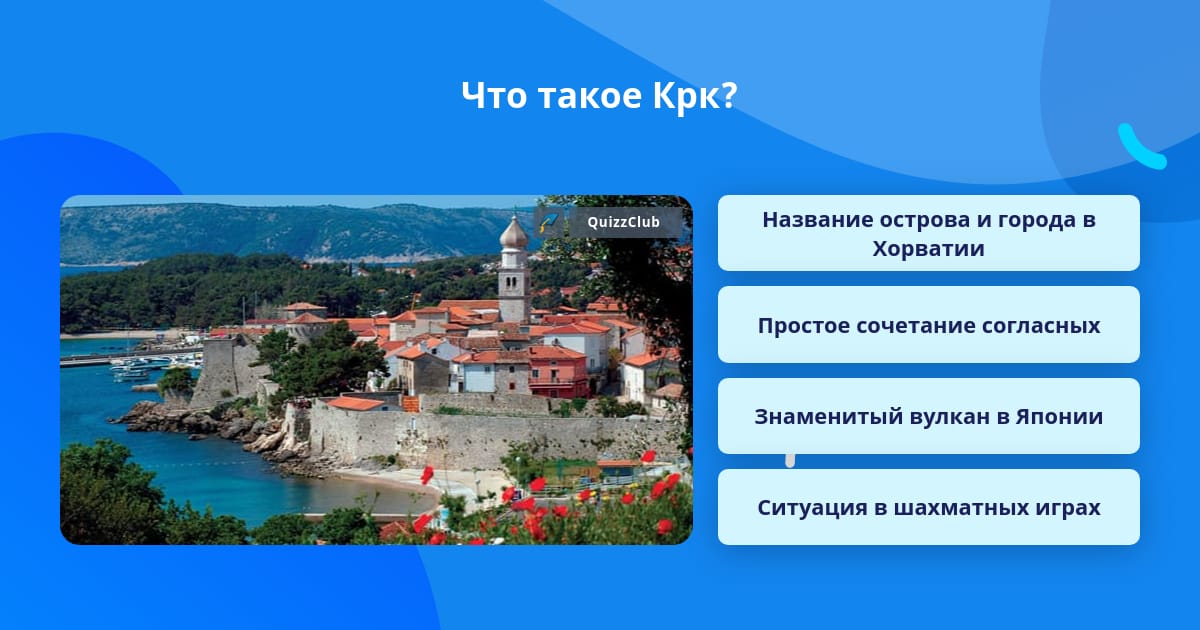 Что такое Крк?

QuizzClub

Название острова и города в Хорватии

Простое сочетание согласных

Знаменитый вулкан в Японии

Ситуация в шахматных играх